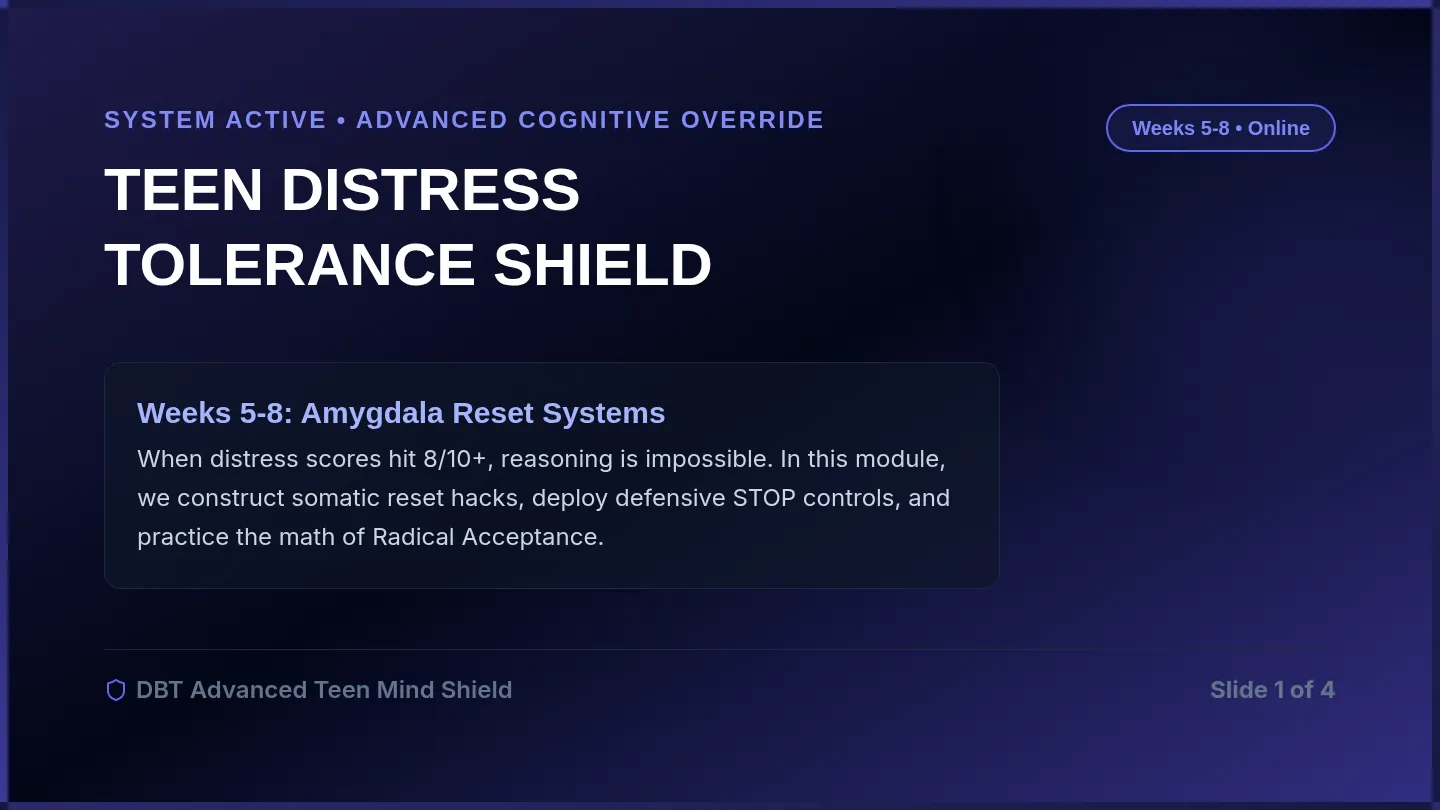 SYSTEM ACTIVE • ADVANCED COGNITIVE OVERRIDE

Weeks 5-8 • Online

TEEN DISTRESS TOLERANCE SHIELD

Weeks 5-8: Amygdala Reset Systems

When distress scores hit 8/10+, reasoning is impossible. In this module, we construct somatic reset hacks, deploy defensive STOP controls, and practice the math of Radical Acceptance.

DBT Advanced Teen Mind Shield

Slide 1 of 4